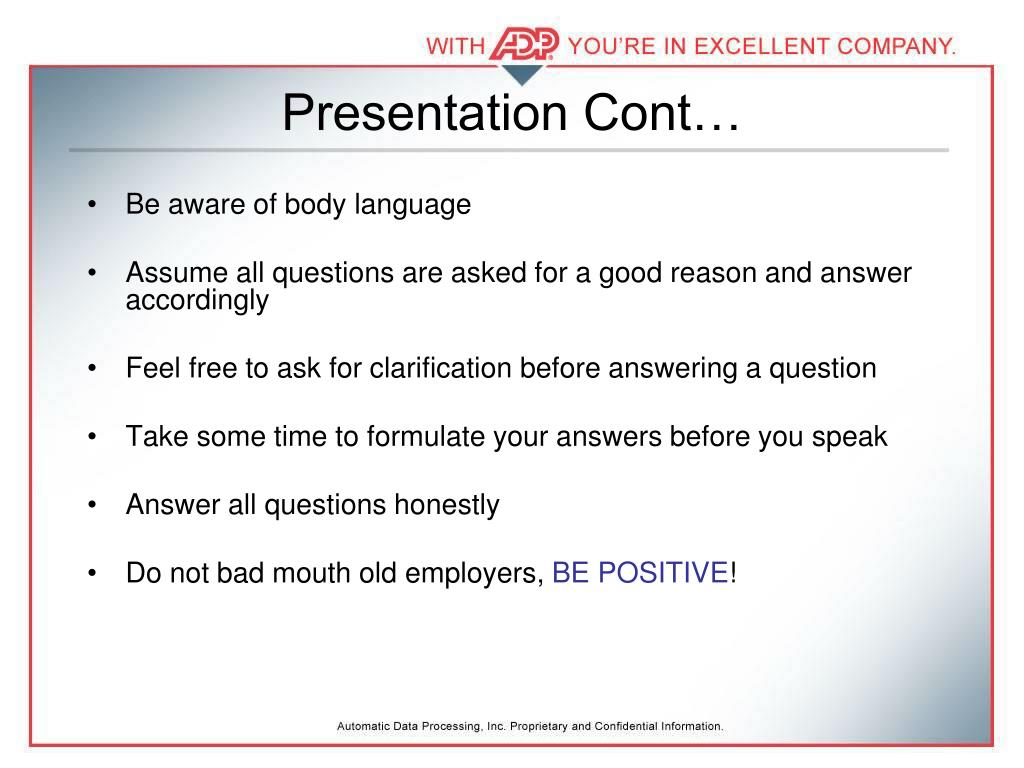 WITH ADP YOU'RE IN EXCELLENT COMPANY.

Presentation Cont…

• Be aware of body language
• Assume all questions are asked for a good reason and answer accordingly
• Feel free to ask for clarification before answering a question
• Take some time to formulate your answers before you speak
• Answer all questions honestly
• Do not bad mouth old employers, BE POSITIVE!

Automatic Data Processing, Inc. Proprietary and Confidential Information.